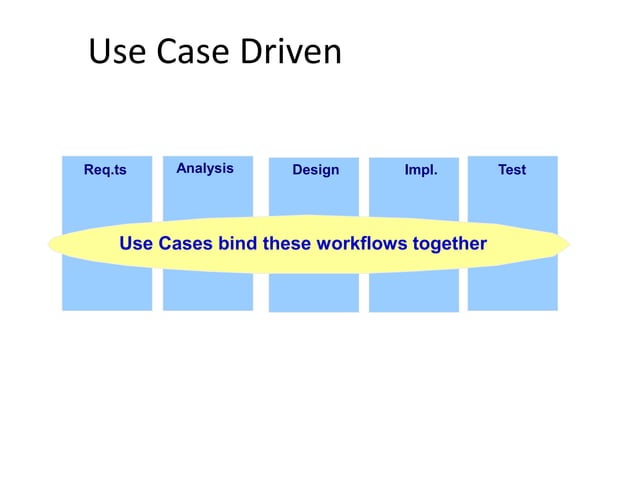 Use Case Driven

Req.ts

Analysis

Design

Impl.

Test

Use Cases bind these workflows together